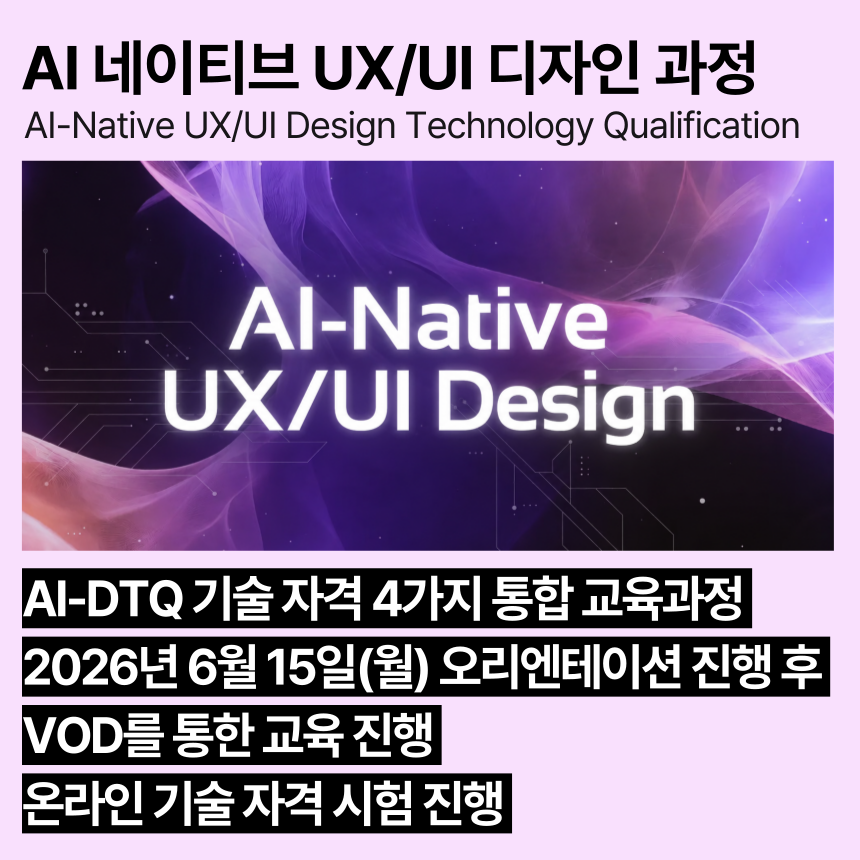 AI 네이티브 UX/UI 디자인 과정
AI-Native UX/UI Design Technology Qualification

AI-Native
UX/UI Design

AI-DTQ 기술 자격 4가지 통합 교육과정
2026년 6월 15일(월) 오리엔테이션 진행 후
VOD를 통한 교육 진행
온라인 기술 자격 시험 진행